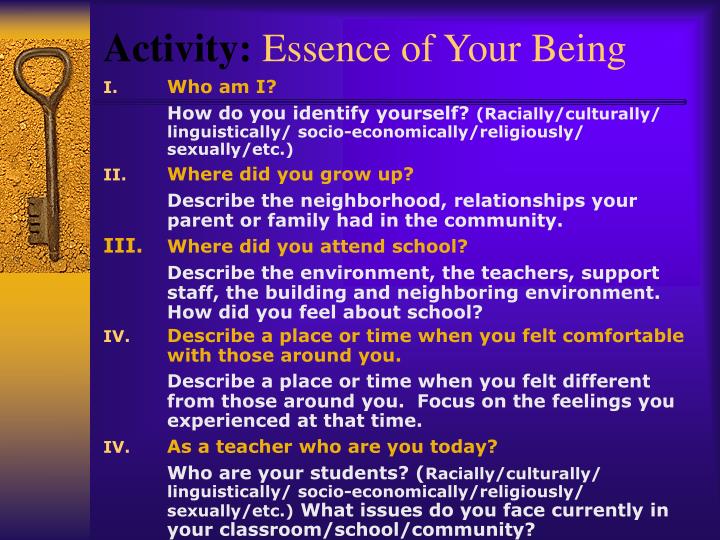 Activity: Essence of Your Being

I. Who am I?

How do you identify yourself? (Racially/culturally/ linguistically/ socio-economically/religiously/ sexually/etc.)

II. Where did you grow up?

Describe the neighborhood, relationships your parent or family had in the community.

III. Where did you attend school?

Describe the environment, the teachers, support staff, the building and neighboring environment. How did you feel about school?

IV. Describe a place or time when you felt comfortable with those around you.

Describe a place or time when you felt different from those around you. Focus on the feelings you experienced at that time.

IV. As a teacher who are you today?

Who are your students? (Racially/culturally/ linguistically/ socio-economically/religiously/ sexually/etc.) What issues do you face currently in your classroom/school/community?